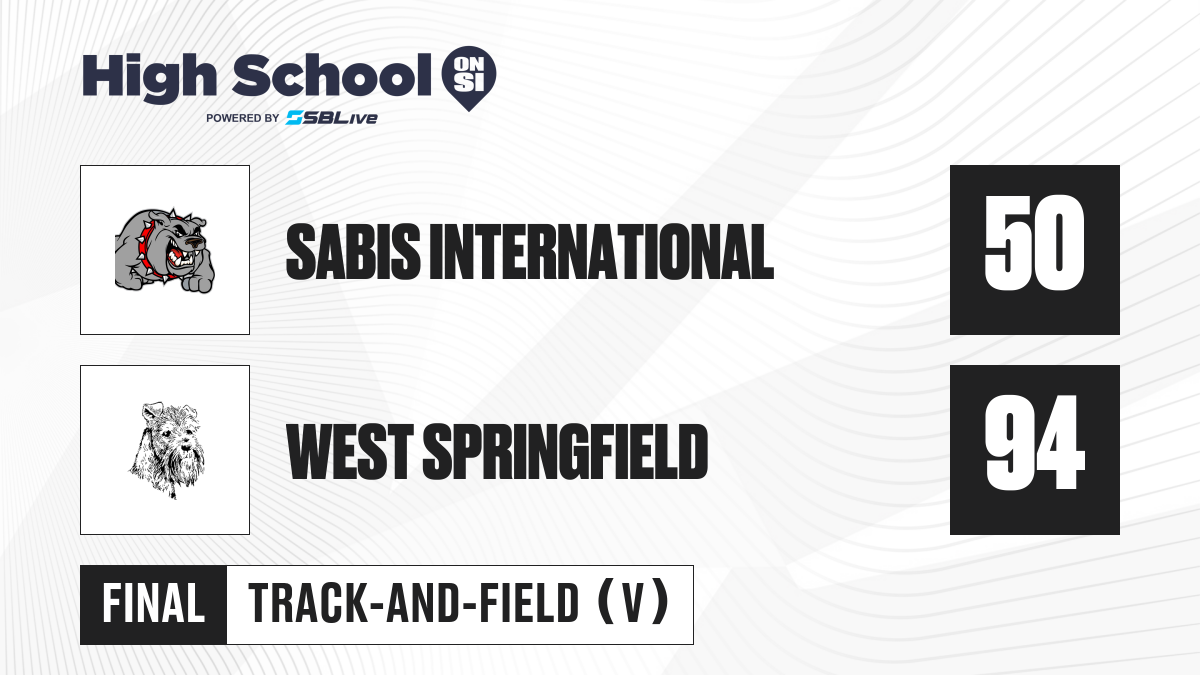 High School ON SI
POWERED BY SBLive

SABIS INTERNATIONAL
50

WEST SPRINGFIELD
94

FINAL
TRACK-AND-FIELD (V)